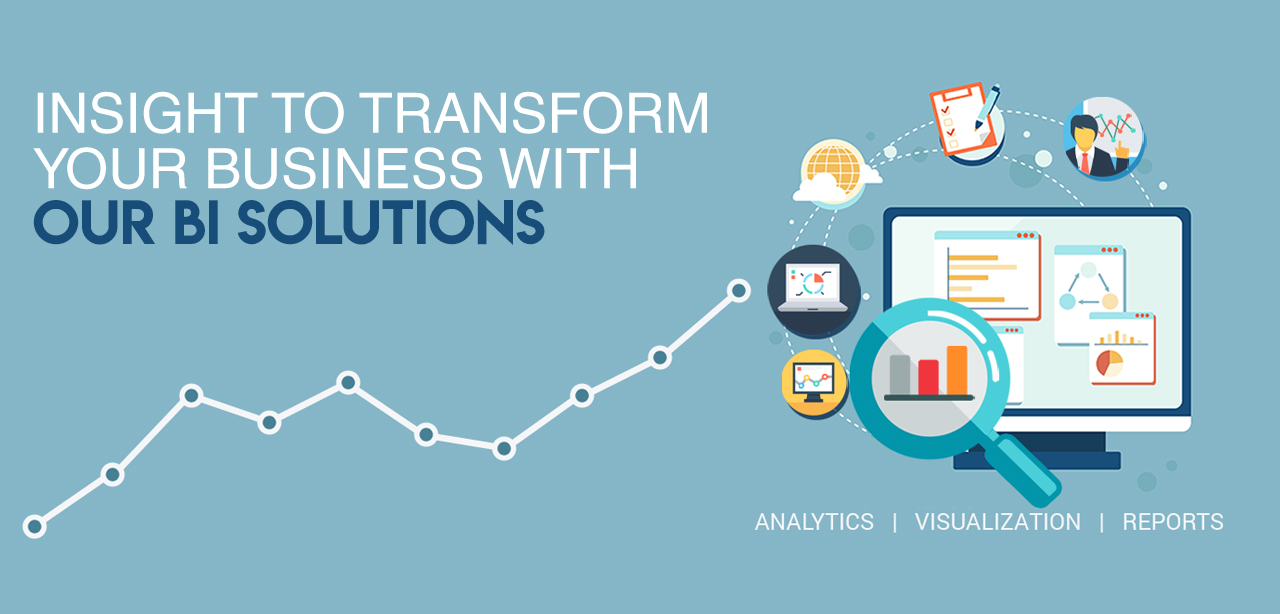 INSIGHT TO TRANSFORM YOUR BUSINESS WITH
OUR BI SOLUTIONS

ANALYTICS | VISUALIZATION | REPORTS